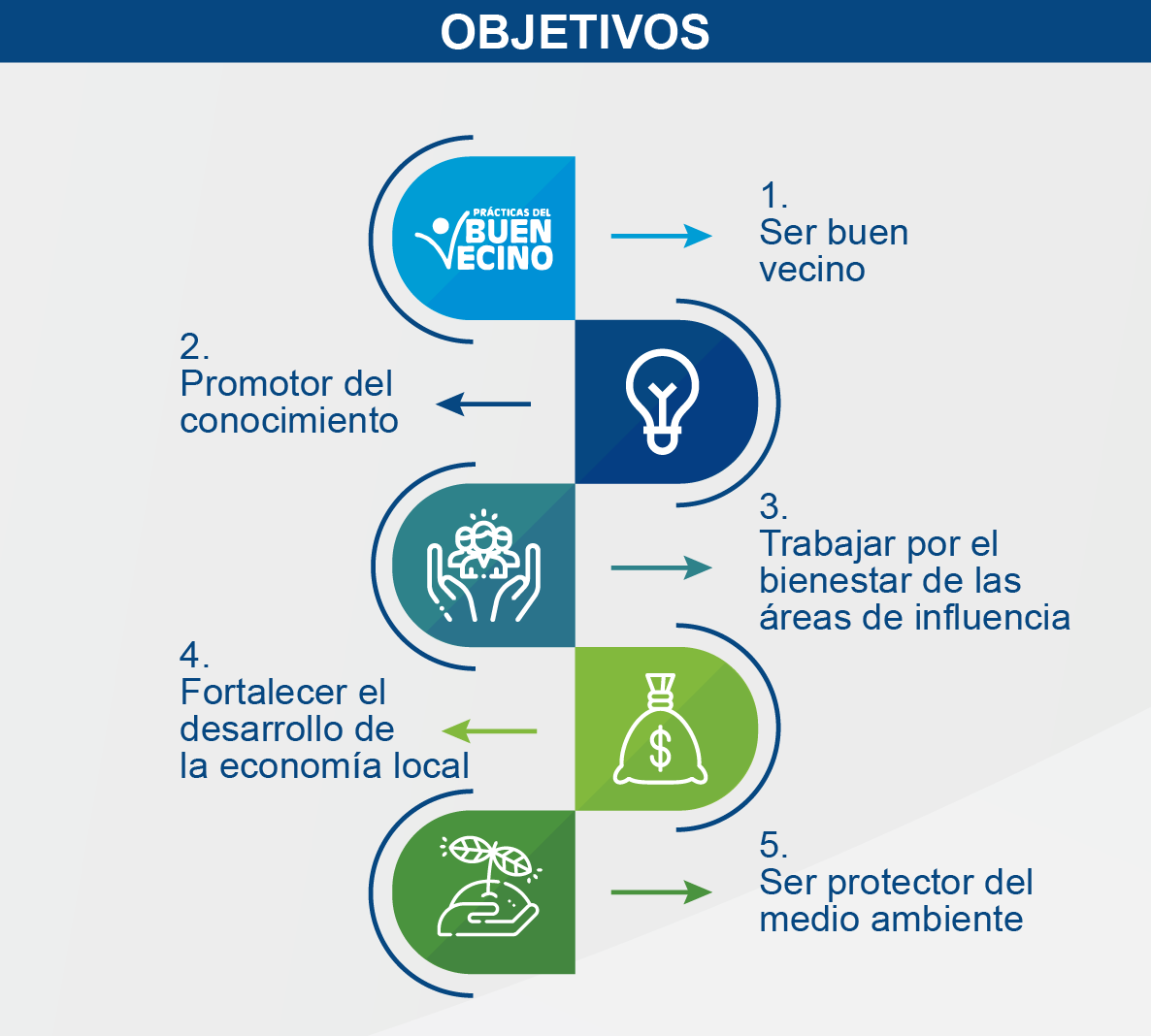 OBJETIVOS

PRÁCTICAS DEL BUEN VECINO

1.
Ser buen vecino

2.
Promotor del conocimiento

3.
Trabajar por el bienestar de las áreas de influencia

4.
Fortalecer el desarrollo de la economía local

$

5.
Ser protector del medio ambiente